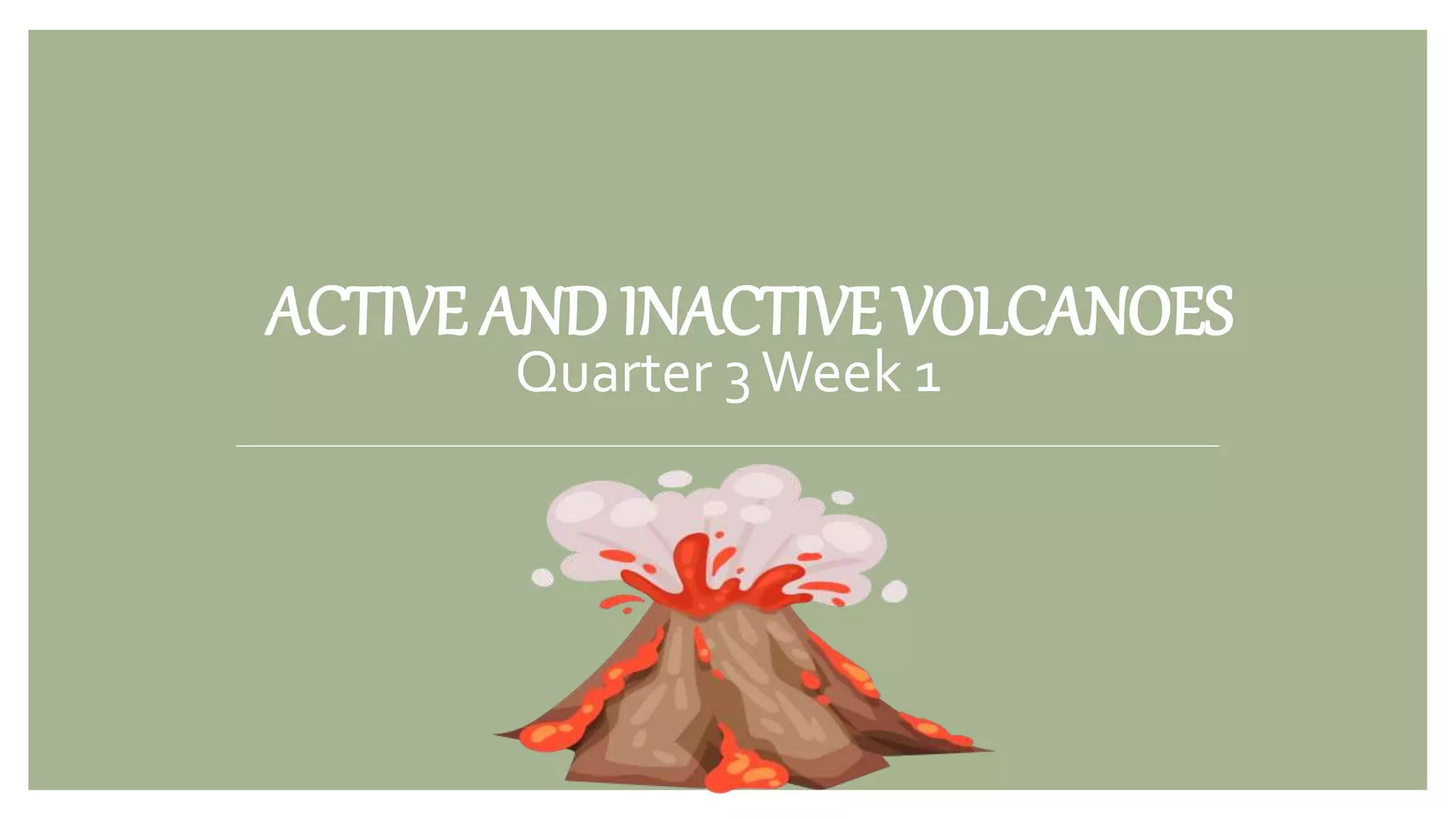 ACTIVE AND INACTIVE VOLCANOES
Quarter 3 Week 1